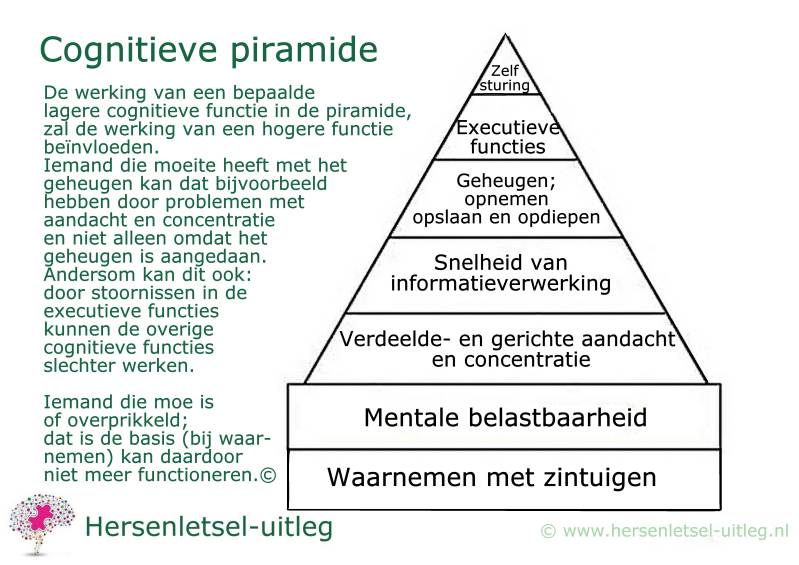 Cognitieve piramide

De werking van een bepaalde lagere cognitieve functie in de piramide, zal de werking van een hogere functie beïnvloeden.
Iemand die moeite heeft met het geheugen kan dat bijvoorbeeld hebben door problemen met aandacht en concentratie en niet alleen omdat het geheugen is aangedaan.
Andersom kan dit ook: door stoornissen in de executieve functies kunnen de overige cognitieve functies slechter werken.

Iemand die moe is of overprikkeld; dat is de basis (bij waarnemen) kan daardoor niet meer functioneren.©

Zelf sturing

Executieve functies

Geheugen; opnemen opslaan en opdiepen

Snelheid van informatieverwerking

Verdeelde- en gerichte aandacht en concentratie

Mentale belastbaarheid

Waarnemen met zintuigen

Hersenletsel-uitleg

© www.hersenletsel-uitleg.nl